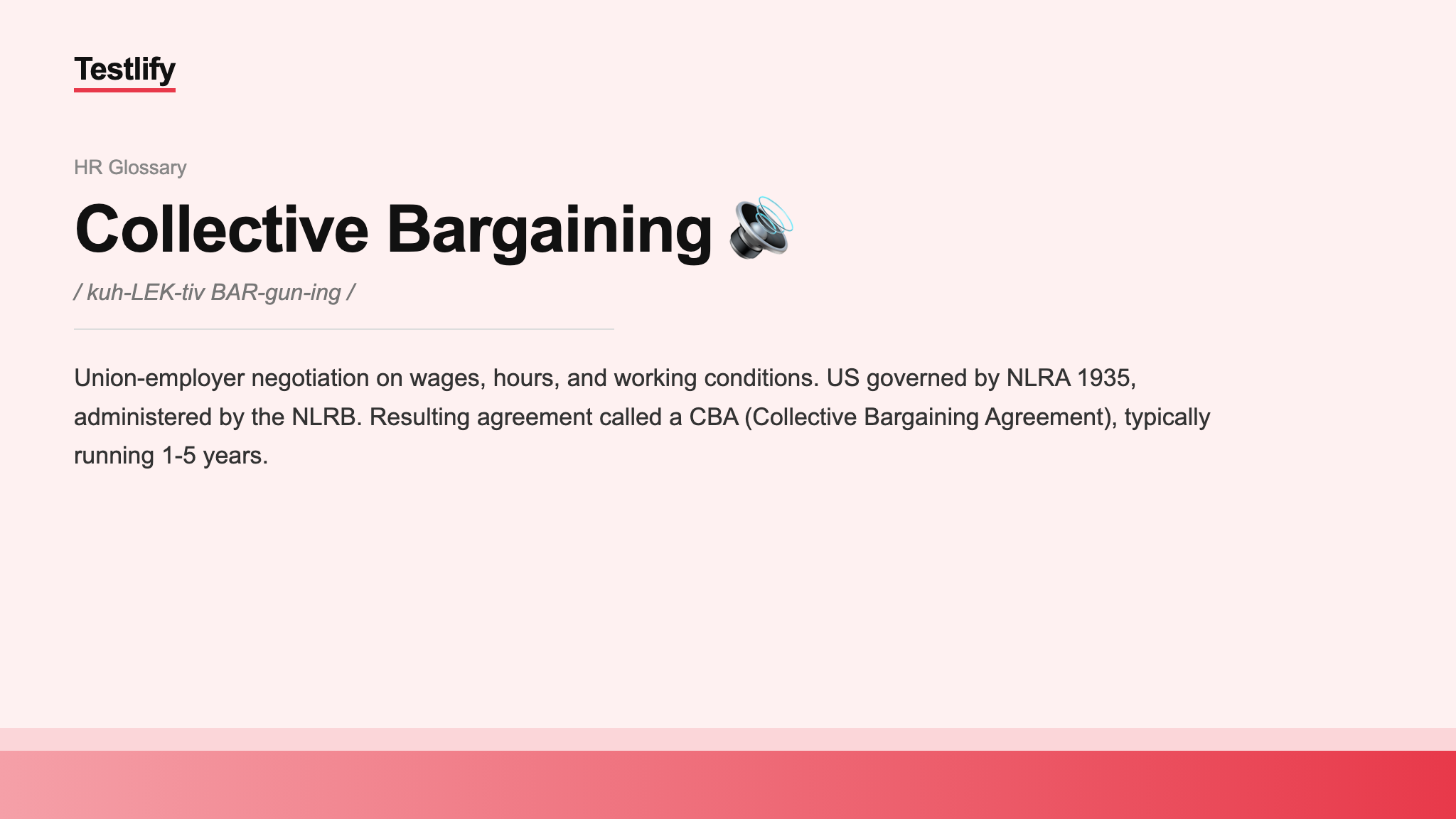 Testlify

HR Glossary

Collective Bargaining 🔊

/ kuh-LEK-tiv BAR-gun-ing /

Union-employer negotiation on wages, hours, and working conditions. US governed by NLRA 1935, administered by the NLRB. Resulting agreement called a CBA (Collective Bargaining Agreement), typically running 1-5 years.